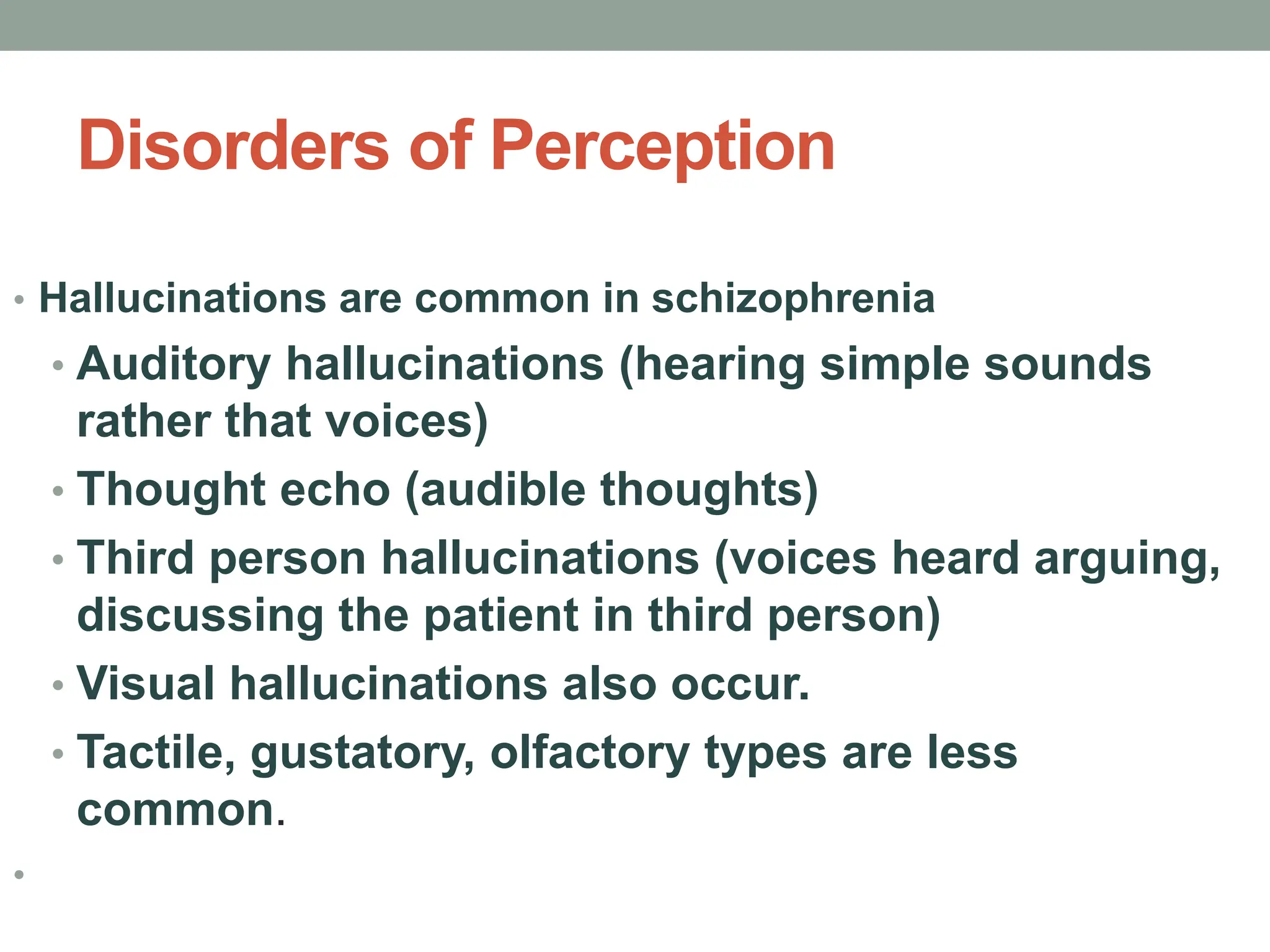 Disorders of Perception

• Hallucinations are common in schizophrenia
  • Auditory hallucinations (hearing simple sounds rather that voices)
  • Thought echo (audible thoughts)
  • Third person hallucinations (voices heard arguing, discussing the patient in third person)
  • Visual hallucinations also occur.
  • Tactile, gustatory, olfactory types are less common.
•